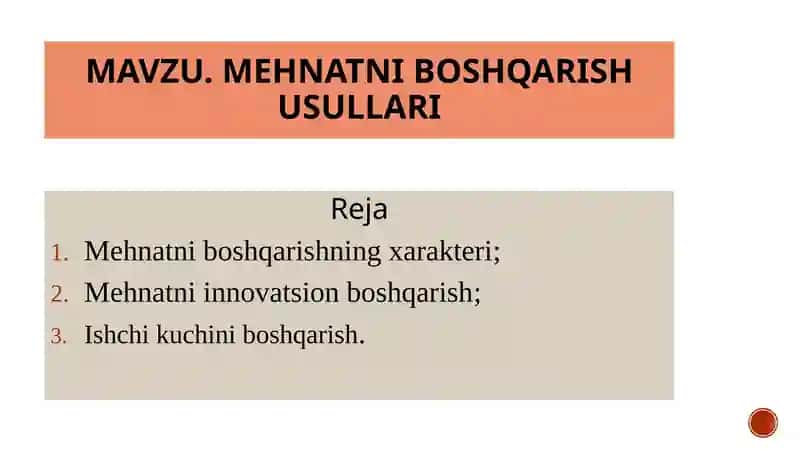 MAVZU. MEHNATNI BOSHQARISH USULLARI

Reja

1. Mehnatni boshqarishning xarakteri;
2. Mehnatni innovatsion boshqarish;
3. Ishchi kuchini boshqarish.